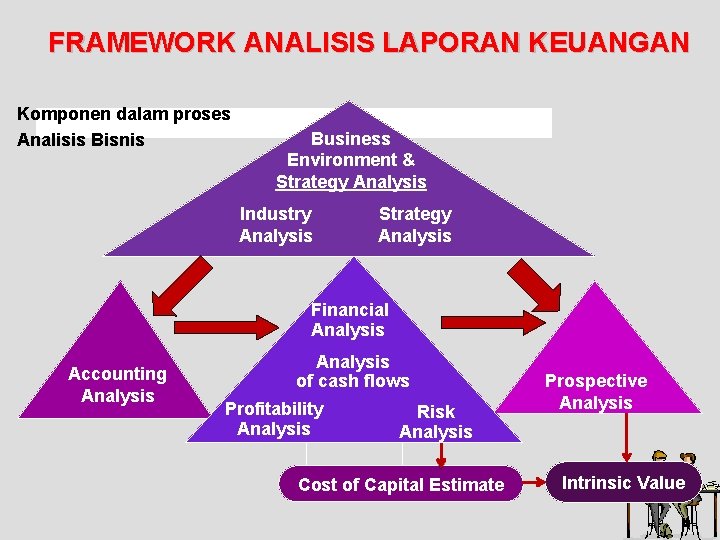 FRAMEWORK ANALISIS LAPORAN KEUANGAN

Komponen dalam proses Analisis Bisnis

Business Environment & Strategy Analysis

Industry Analysis

Strategy Analysis

Accounting Analysis

Financial Analysis

Analysis of cash flows

Profitability Analysis

Risk Analysis

Prospective Analysis

Cost of Capital Estimate

Intrinsic Value